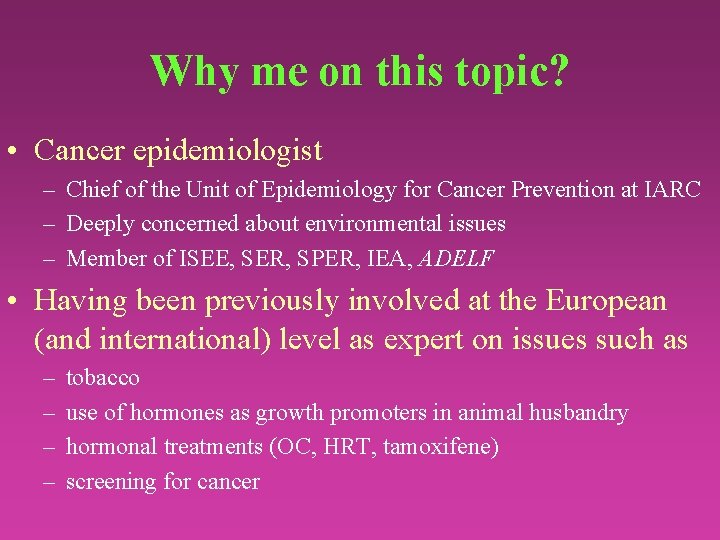 Why me on this topic?

• Cancer epidemiologist
– Chief of the Unit of Epidemiology for Cancer Prevention at IARC
– Deeply concerned about environmental issues
– Member of ISEE, SER, SPER, IEA, ADELF

• Having been previously involved at the European (and international) level as expert on issues such as
– tobacco
– use of hormones as growth promoters in animal husbandry
– hormonal treatments (OC, HRT, tamoxifene)
– screening for cancer